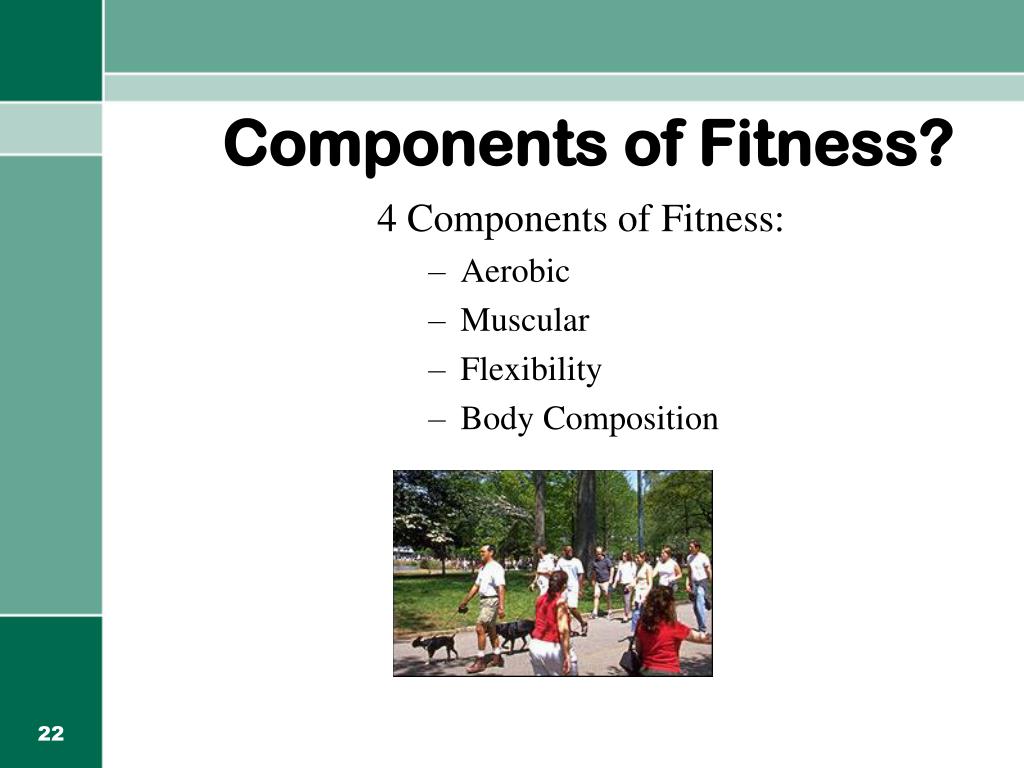 Components of Fitness?

4 Components of Fitness:

– Aerobic
– Muscular
– Flexibility
– Body Composition

22